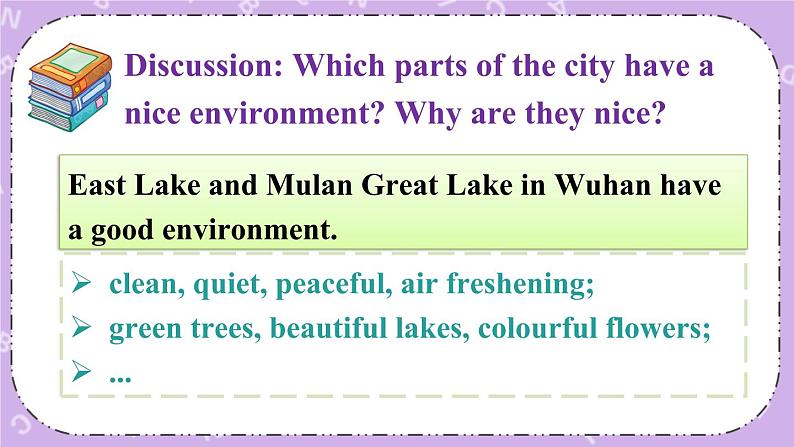 Discussion: Which parts of the city have a nice environment? Why are they nice?

East Lake and Mulan Great Lake in Wuhan have a good environment.

➢ clean, quiet, peaceful, air freshening;
➢ green trees, beautiful lakes, colourful flowers;
➢ ...